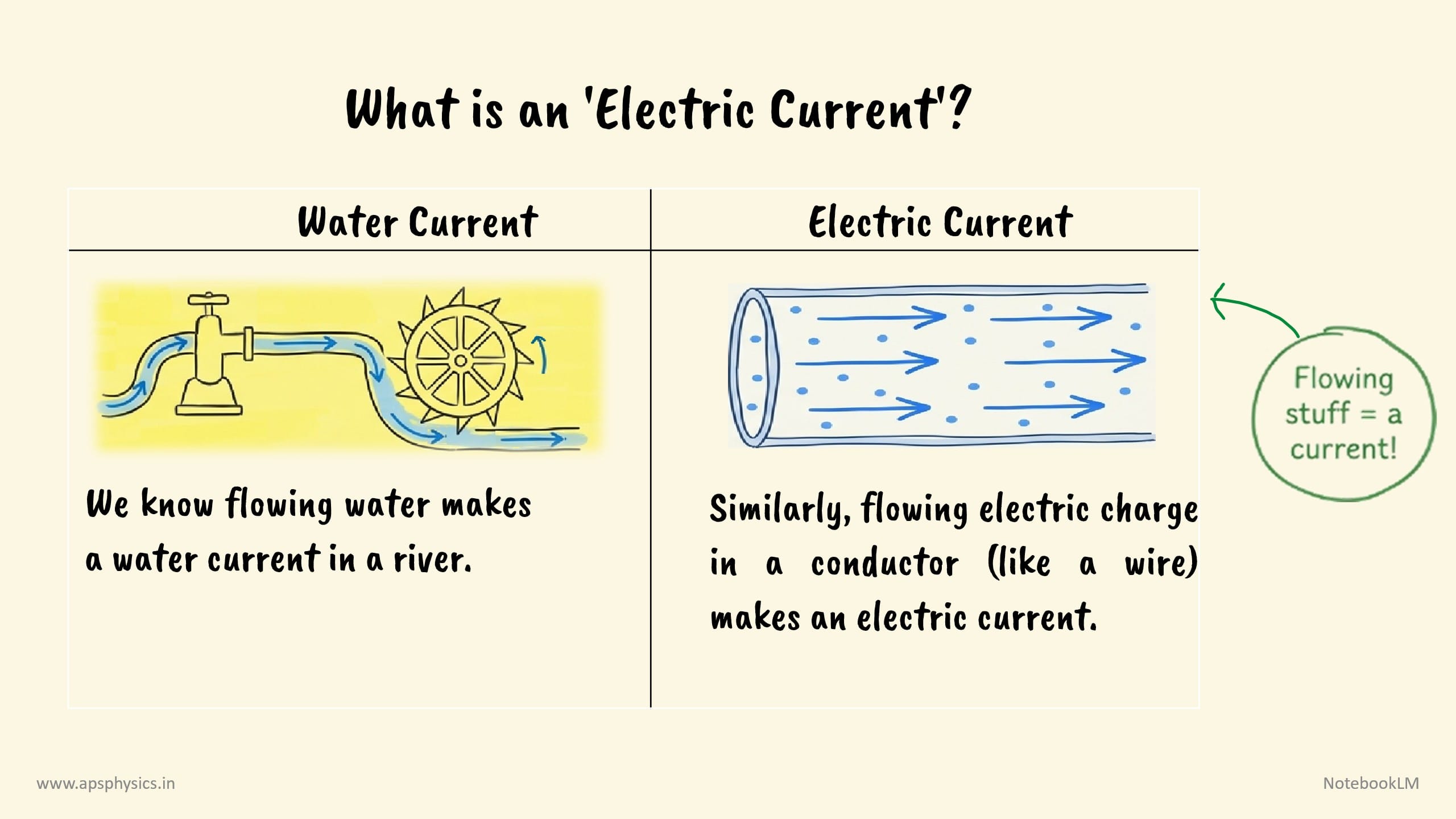 What is an 'Electric Current'?

| Water Current | Electric Current |
|---|---|
| We know flowing water makes a water current in a river. | Similarly, flowing electric charge in a conductor (like a wire) makes an electric current. |

Flowing stuff = a current!

www.apsphysics.in

NotebookLM